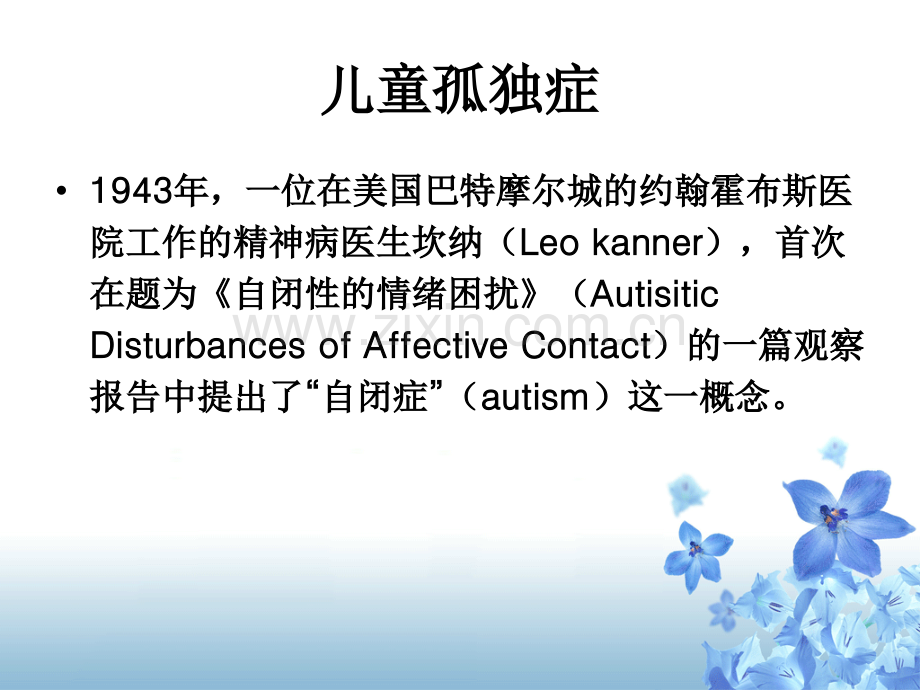 儿童孤独症

• 1943年，一位在美国巴特摩尔城的约翰霍布斯医院工作的精神病医生坎纳（Leo kanner），首次在题为《自闭性的情绪困扰》（Autisitic Disturbances of Affective Contact）的一篇观察报告中提出了“自闭症”（autism）这一概念。

www.zixin.com.cn